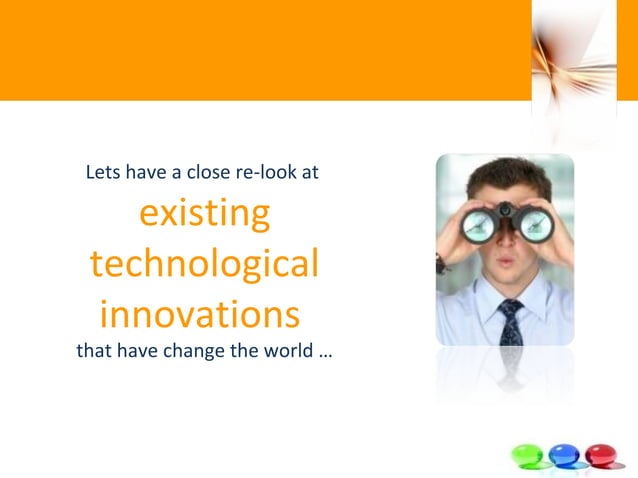 Lets have a close re-look at

existing technological innovations

that have change the world …